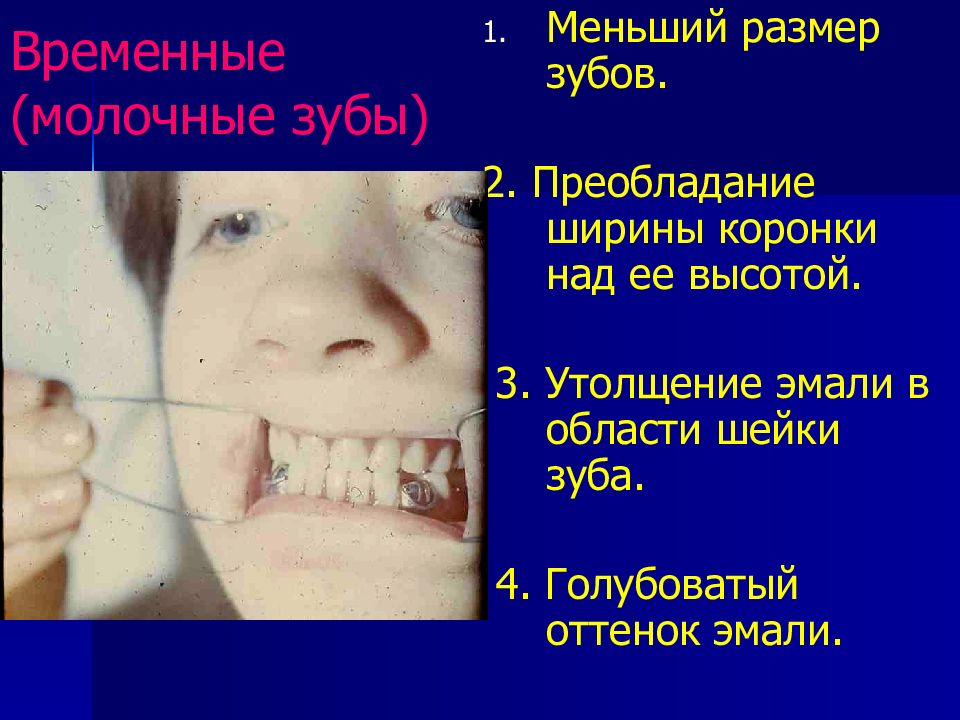 Временные (молочные зубы)

1. Меньший размер зубов.

2. Преобладание ширины коронки над ее высотой.

3. Утолщение эмали в области шейки зуба.

4. Голубоватый оттенок эмали.